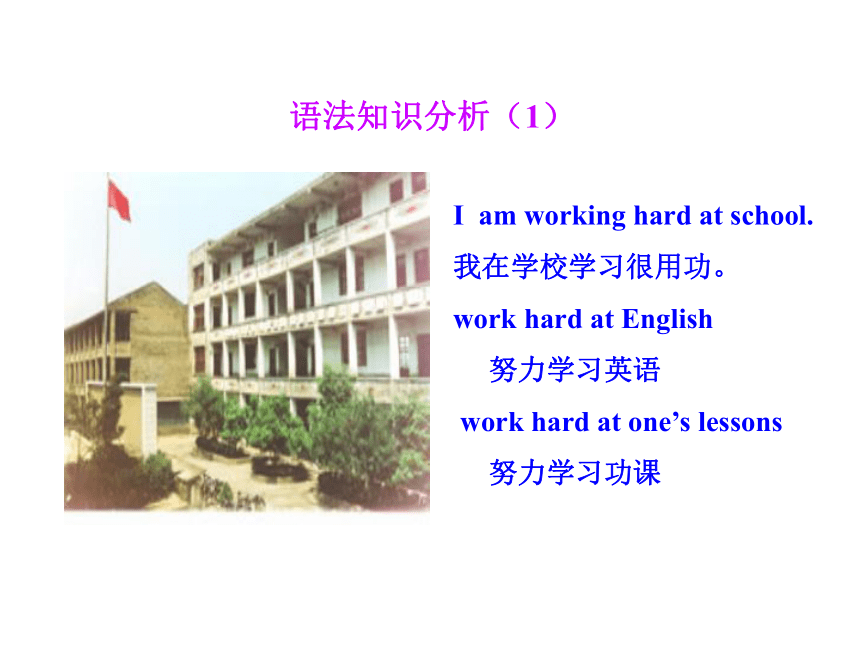 语法知识分析（1）

I am working hard at school.

我在学校学习很用功。

work hard at English

努力学习英语

work hard at one’s lessons

努力学习功课